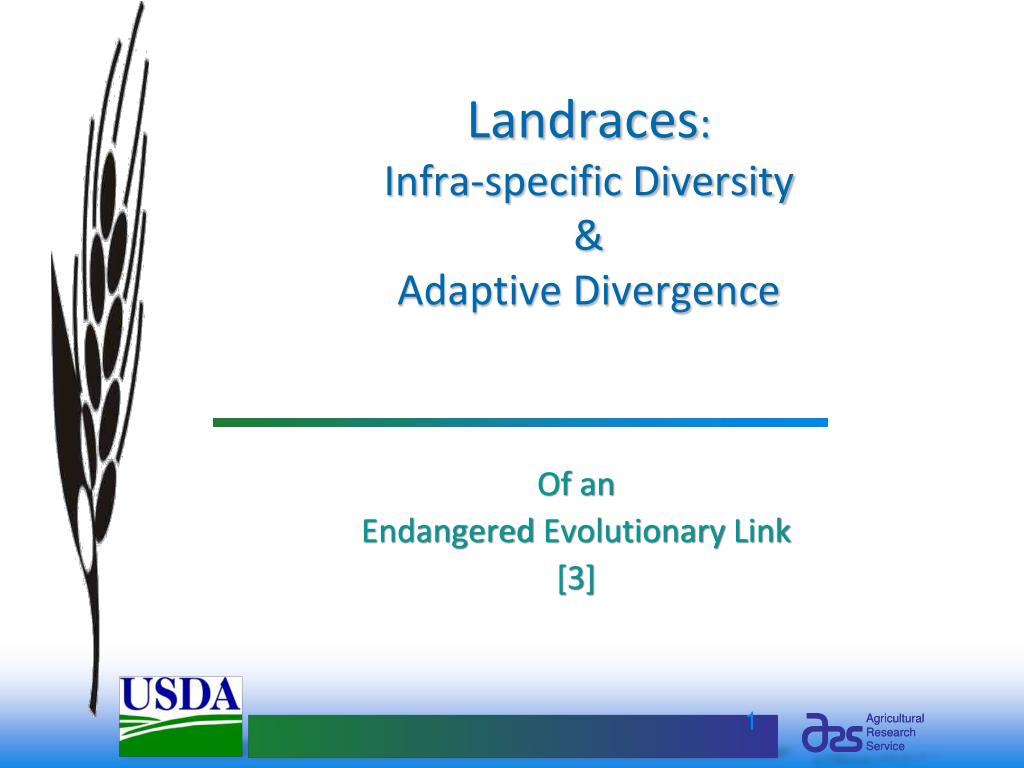 Landraces:
Infra-specific Diversity
&
Adaptive Divergence

Of an
Endangered Evolutionary Link
[3]

USDA

1

ars Agricultural Research Service